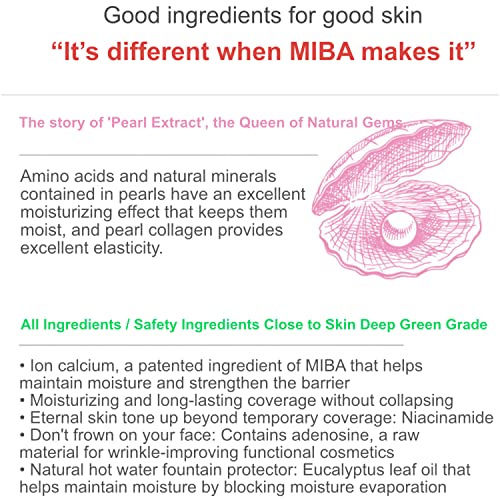 Good ingredients for good skin
“It’s different when MIBA makes it”

The story of 'Pearl Extract', the Queen of Natural Gems.

Amino acids and natural minerals contained in pearls have an excellent moisturizing effect that keeps them moist, and pearl collagen provides excellent elasticity.

All Ingredients / Safety Ingredients Close to Skin Deep Green Grade

• Ion calcium, a patented ingredient of MIBA that helps maintain moisture and strengthen the barrier
• Moisturizing and long-lasting coverage without collapsing
• Eternal skin tone up beyond temporary coverage: Niacinamide
• Don't frown on your face: Contains adenosine, a raw material for wrinkle-improving functional cosmetics
• Natural hot water fountain protector: Eucalyptus leaf oil that helps maintain moisture by blocking moisture evaporation